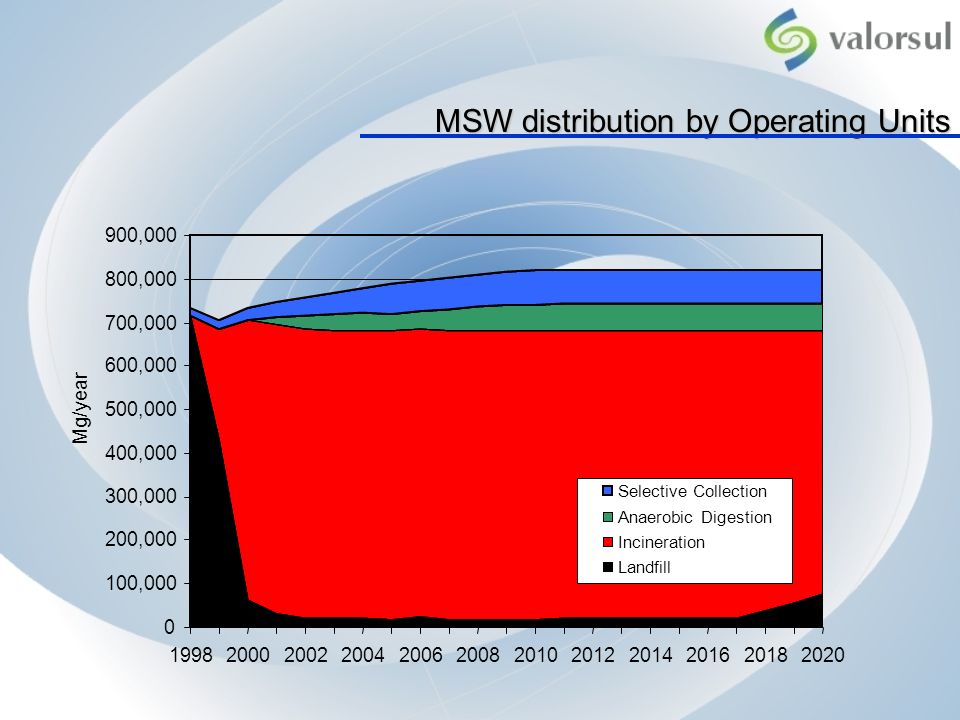 valorsul

MSW distribution by Operating Units

Mg/year

900,000
800,000
700,000
600,000
500,000
400,000
300,000
200,000
100,000
0

1998 2000 2002 2004 2006 2008 2010 2012 2014 2016 2018 2020

Selective Collection
Anaerobic Digestion
Incineration
Landfill